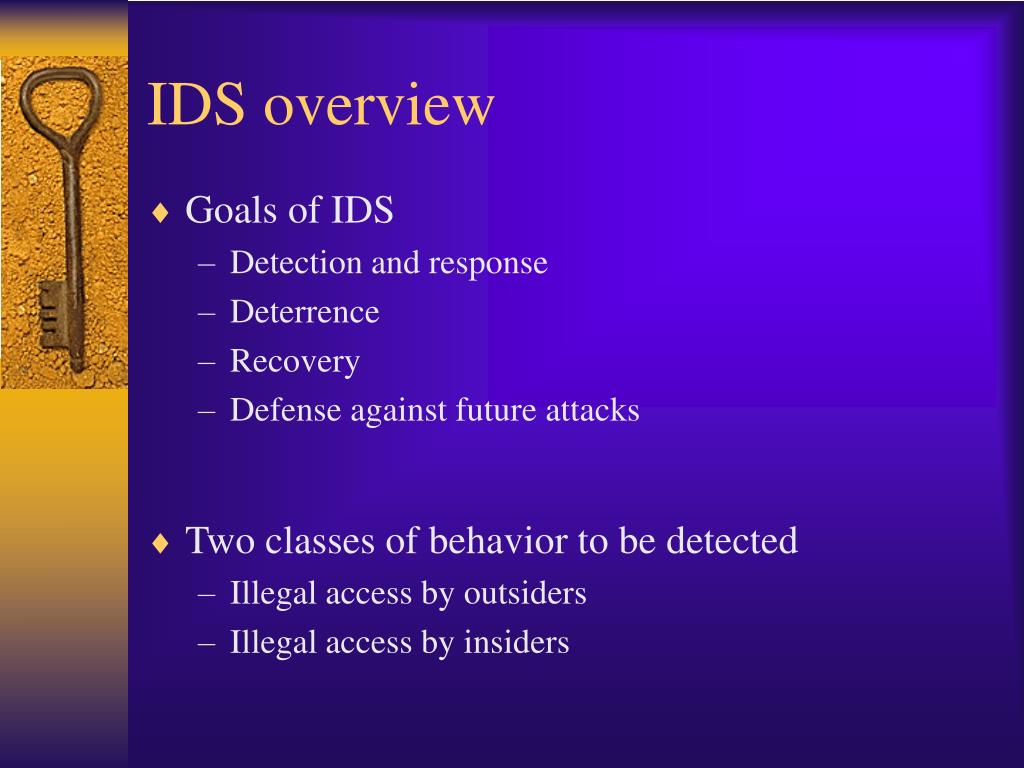 IDS overview

♦ Goals of IDS
– Detection and response
– Deterrence
– Recovery
– Defense against future attacks

♦ Two classes of behavior to be detected
– Illegal access by outsiders
– Illegal access by insiders